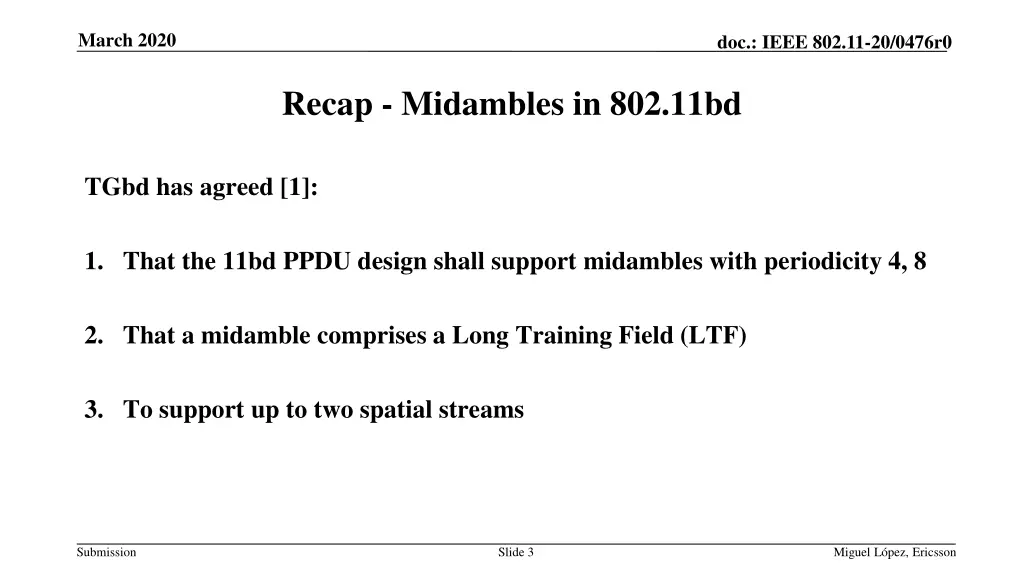 March 2020

doc.: IEEE 802.11-20/0476r0

Recap - Midambles in 802.11bd

TGbd has agreed [1]:

1. That the 11bd PPDU design shall support midambles with periodicity 4, 8

2. That a midamble comprises a Long Training Field (LTF)

3. To support up to two spatial streams

Submission

Slide 3

Miguel López, Ericsson